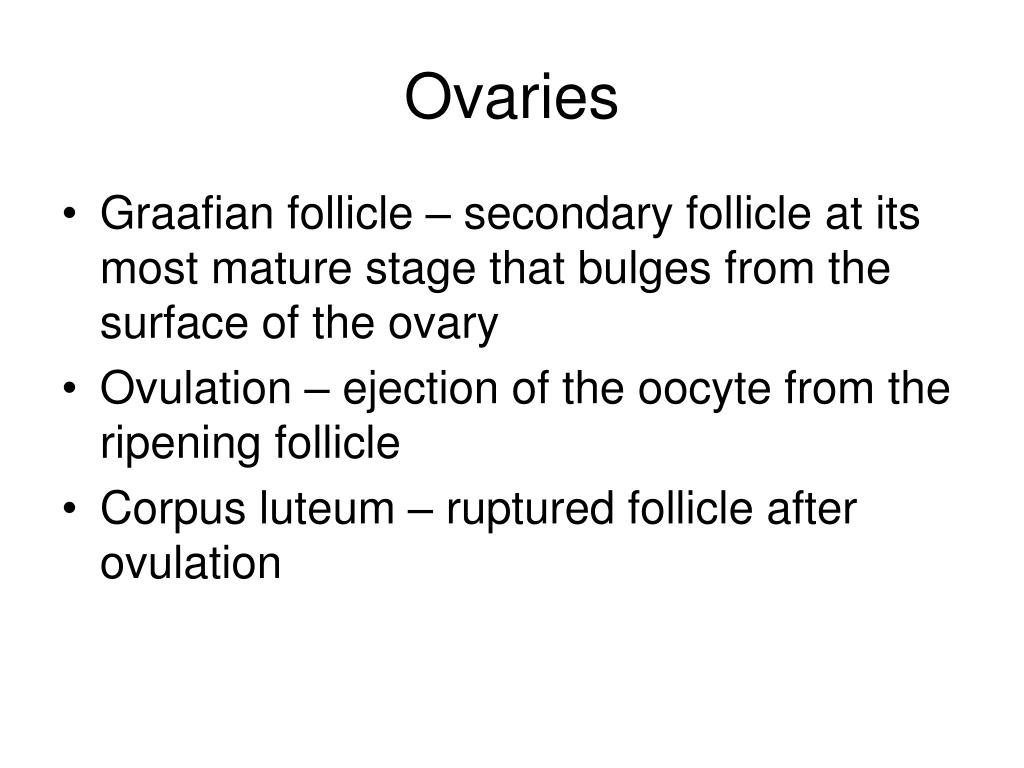 Ovaries

• Graafian follicle – secondary follicle at its most mature stage that bulges from the surface of the ovary
• Ovulation – ejection of the oocyte from the ripening follicle
• Corpus luteum – ruptured follicle after ovulation